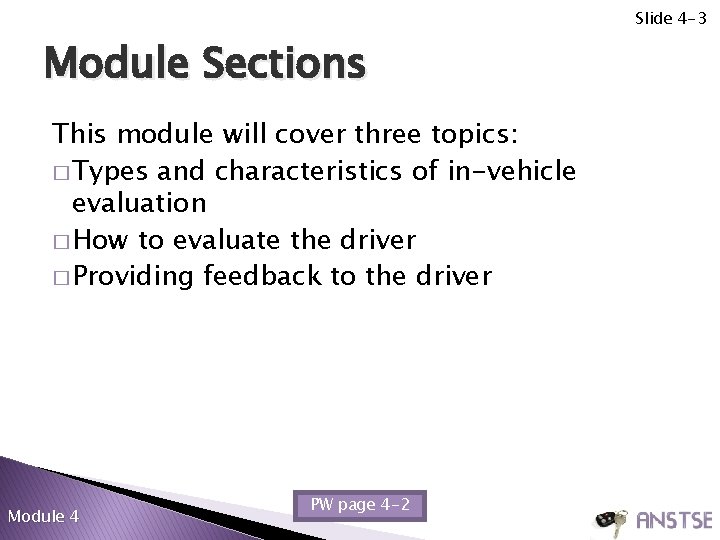 Slide 4-3

Module Sections

This module will cover three topics:
□ Types and characteristics of in-vehicle evaluation
□ How to evaluate the driver
□ Providing feedback to the driver

Module 4

PW page 4-2

ANSTSE